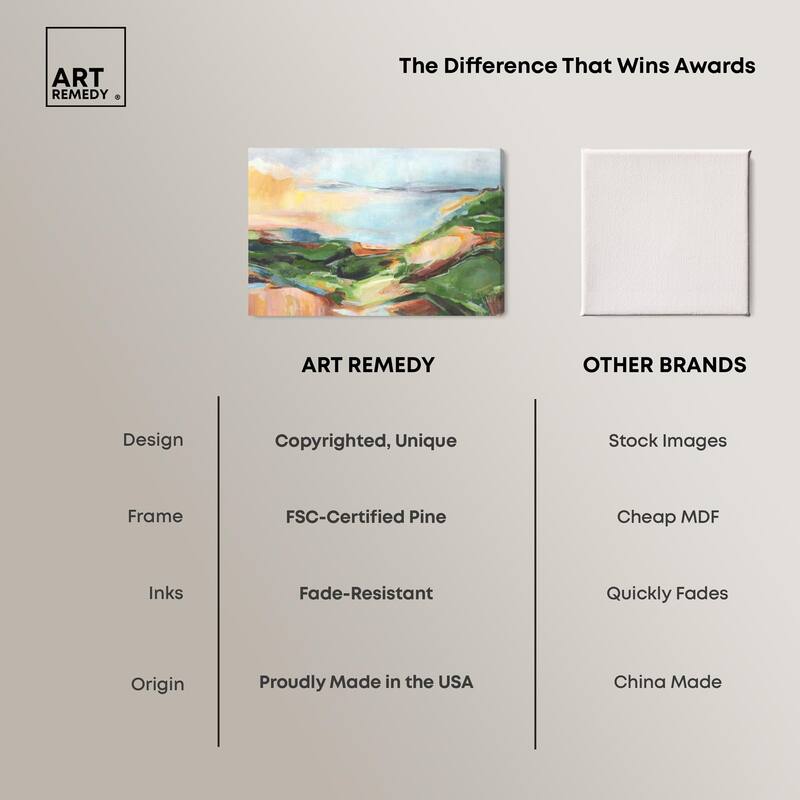 ART REMEDY ®

The Difference That Wins Awards

| | ART REMEDY | OTHER BRANDS |
|---|---|---|
| Design | Copyrighted, Unique | Stock Images |
| Frame | FSC-Certified Pine | Cheap MDF |
| Inks | Fade-Resistant | Quickly Fades |
| Origin | Proudly Made in the USA | China Made |